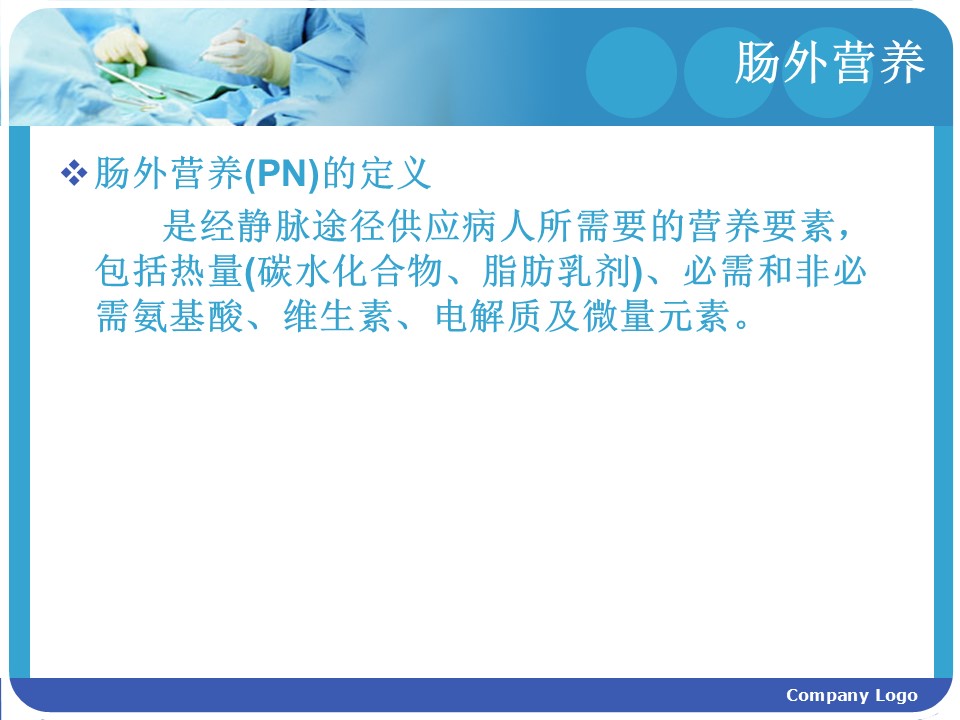 肠外营养

❖ 肠外营养(PN)的定义

是经静脉途径供应病人所需要的营养要素，包括热量(碳水化合物、脂肪乳剂)、必需和非必需氨基酸、维生素、电解质及微量元素。

Company Logo